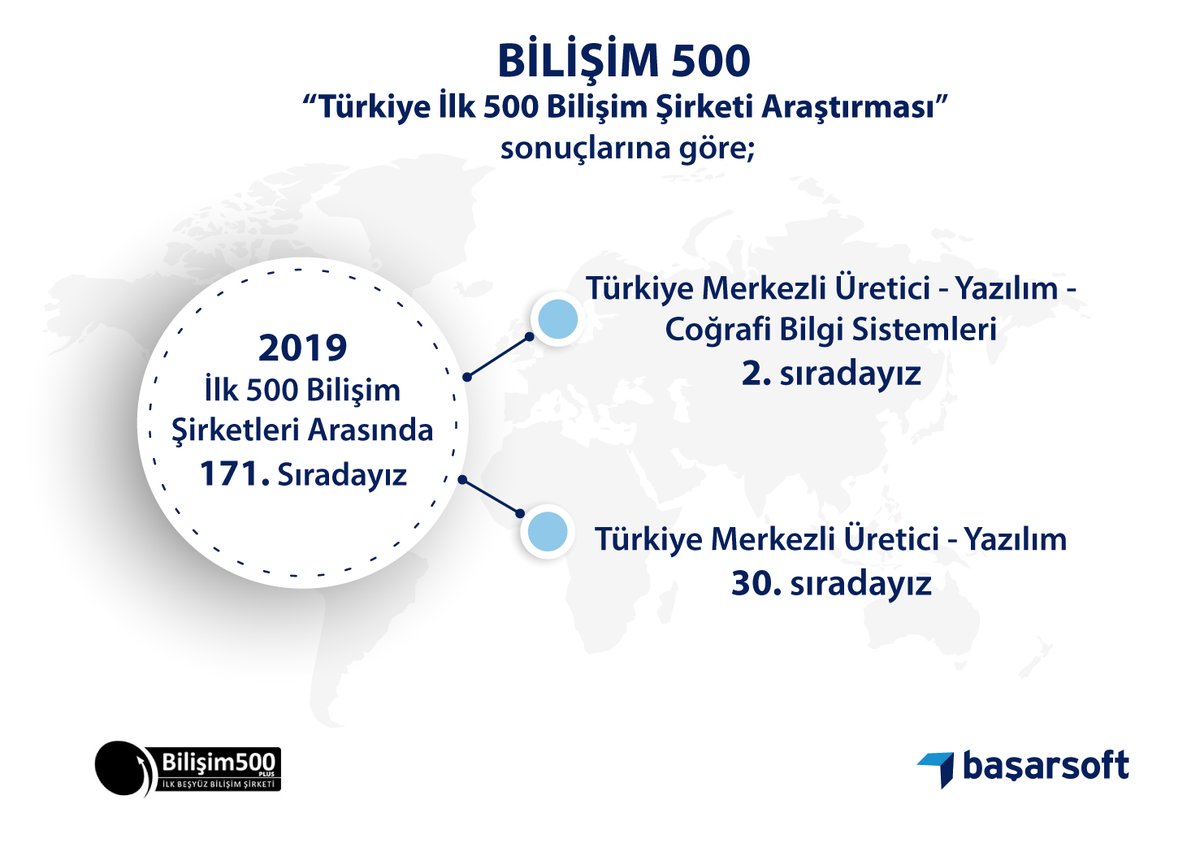 BİLİŞİM 500
“Türkiye İlk 500 Bilişim Şirketi Araştırması”
sonuçlarına göre;

2019
İlk 500 Bilişim Şirketleri Arasında
171. Sıradayız

Türkiye Merkezli Üretici - Yazılım - Coğrafi Bilgi Sistemleri
2. sıradayız

Türkiye Merkezli Üretici - Yazılım
30. sıradayız

Bilişim500 PLUS
İLK BEŞYÜZ BİLİŞİM ŞİRKETİ

başarsoft